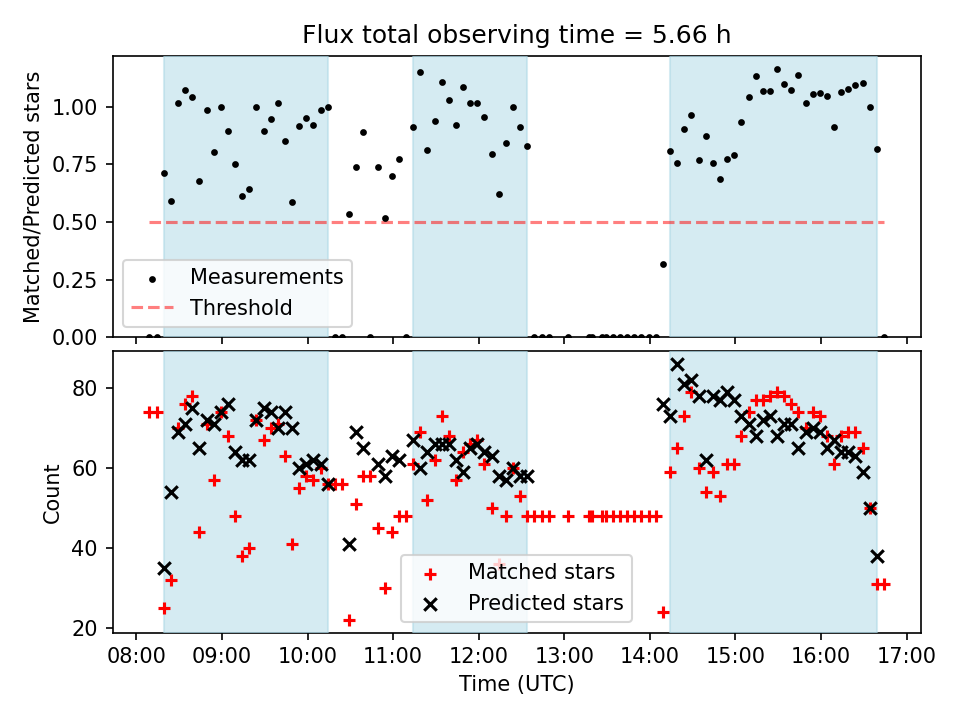 Flux total observing time = 5.66 h

Matched/Predicted stars

1.00
0.75
0.50
0.25
0.00

Measurements
Threshold

Count

80
60
40
20

Matched stars
Predicted stars

08:00 09:00 10:00 11:00 12:00 13:00 14:00 15:00 16:00 17:00

Time (UTC)